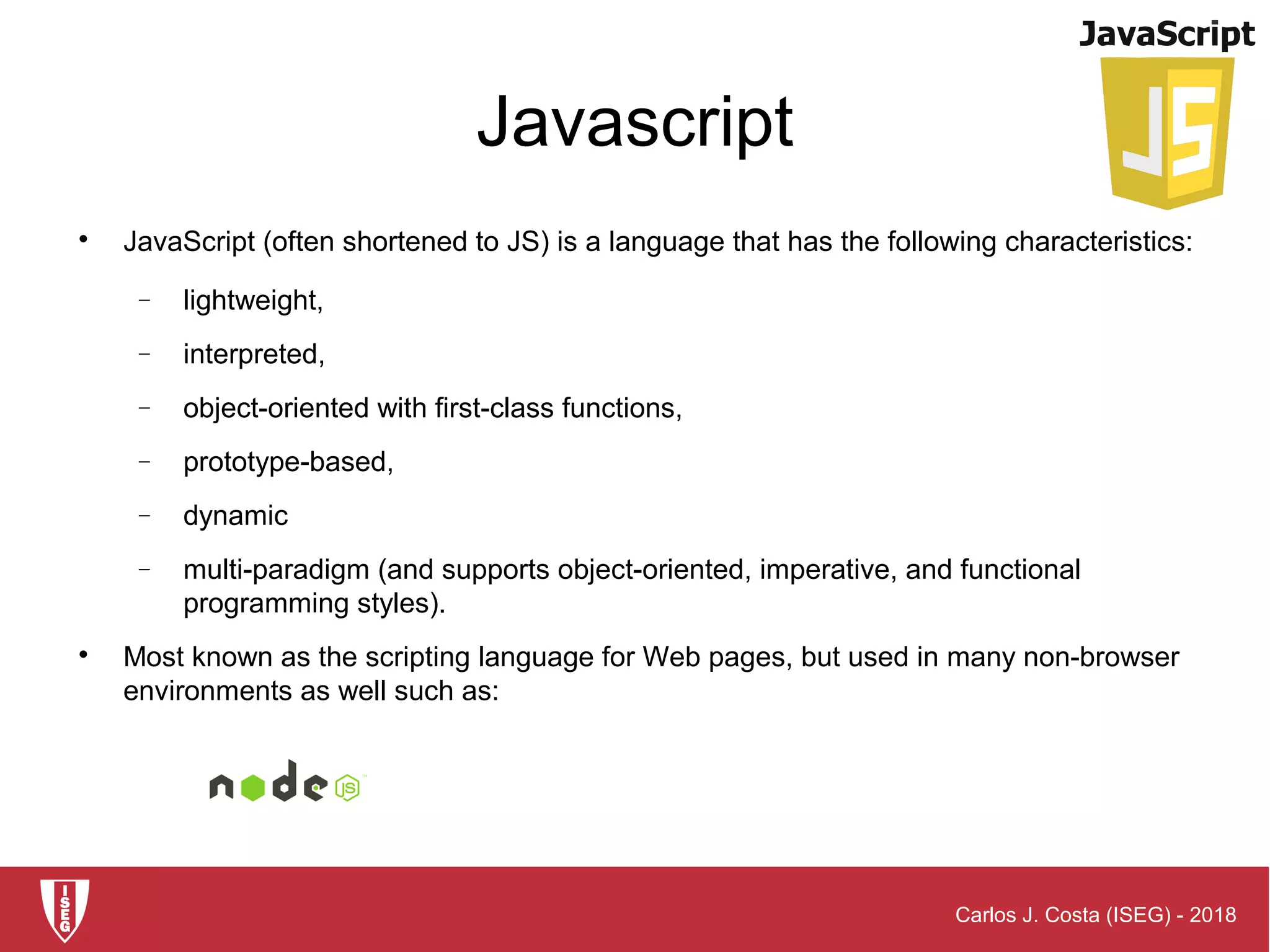 JavaScript

JS

Javascript

• JavaScript (often shortened to JS) is a language that has the following characteristics:

– lightweight,

– interpreted,

– object-oriented with first-class functions,

– prototype-based,

– dynamic

– multi-paradigm (and supports object-oriented, imperative, and functional programming styles).

• Most known as the scripting language for Web pages, but used in many non-browser environments as well such as:

node JS

ISEG

Carlos J. Costa (ISEG) - 2018